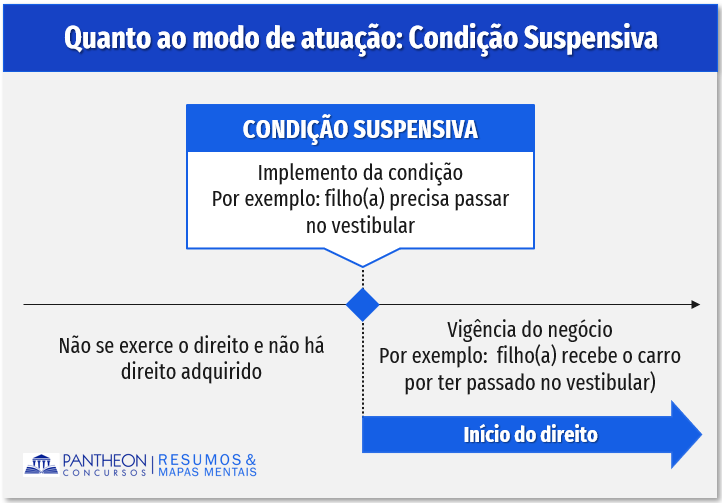 Quanto ao modo de atuação: Condição Suspensiva

CONDIÇÃO SUSPENSIVA

Implemento da condição
Por exemplo: filho(a) precisa passar no vestibular

Não se exerce o direito e não há direito adquirido

Vigência do negócio
Por exemplo: filho(a) recebe o carro por ter passado no vestibular)

Início do direito

PANTHEON CONCURSOS | RESUMOS & MAPAS MENTAIS